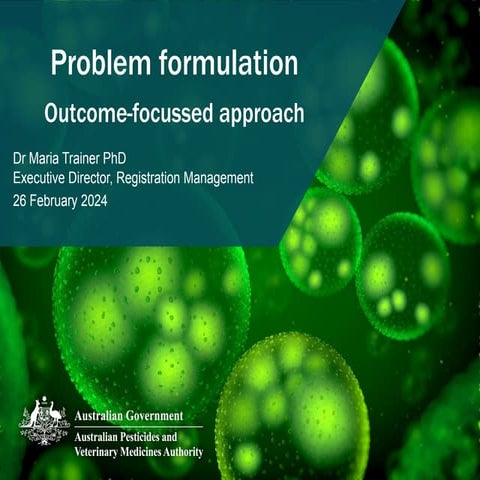 Problem formulation

Outcome-focussed approach

Dr Maria Trainer PhD
Executive Director, Registration Management
26 February 2024

Australian Government

Australian Pesticides and Veterinary Medicines Authority